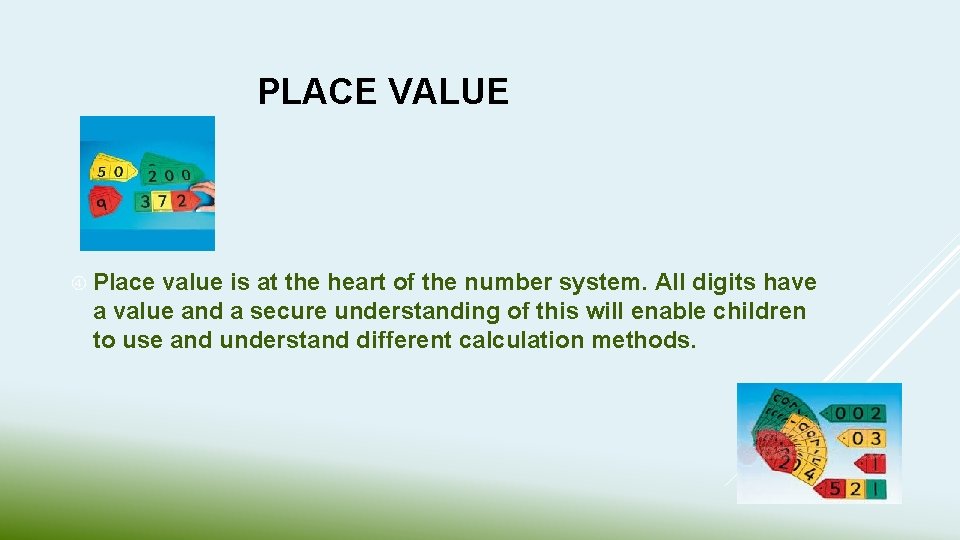 PLACE VALUE

5 0
2 0 0
9
3 7 2

Place value is at the heart of the number system. All digits have a value and a secure understanding of this will enable children to use and understand different calculation methods.

0 0 2
0 3
1
5 2 1